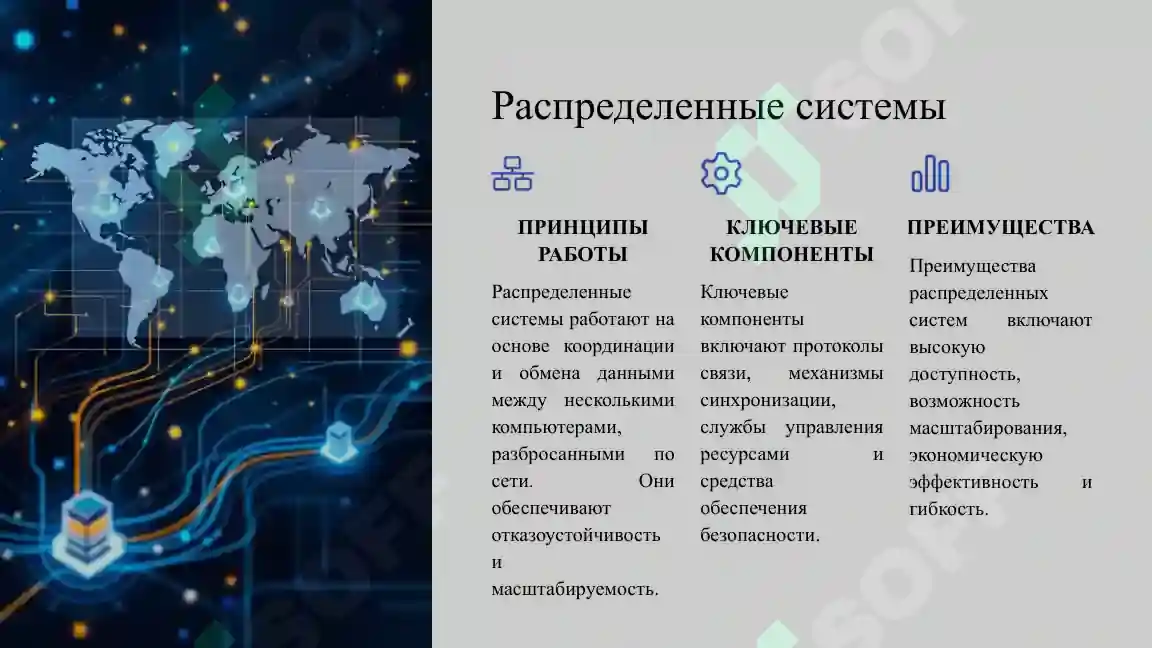 Распределенные системы

ПРИНЦИПЫ РАБОТЫ

Распределенные системы работают на основе координации и обмена данными между несколькими компьютерами, разбросанными по сети. Они обеспечивают отказоустойчивость и масштабируемость.

КЛЮЧЕВЫЕ КОМПОНЕНТЫ

Ключевые компоненты включают протоколы связи, механизмы синхронизации, службы управления ресурсами и средства обеспечения безопасности.

ПРЕИМУЩЕСТВА

Преимущества распределенных систем включают высокую доступность, возможность масштабирования, экономическую эффективность и гибкость.